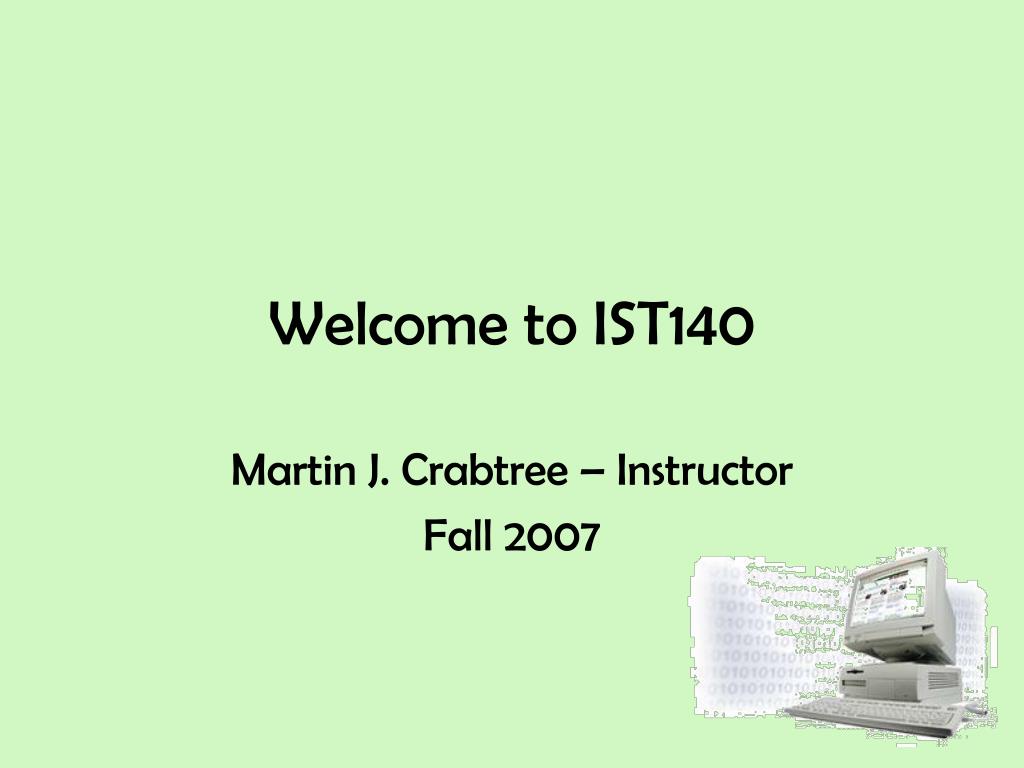 Welcome to IST140

Martin J. Crabtree – Instructor
Fall 2007